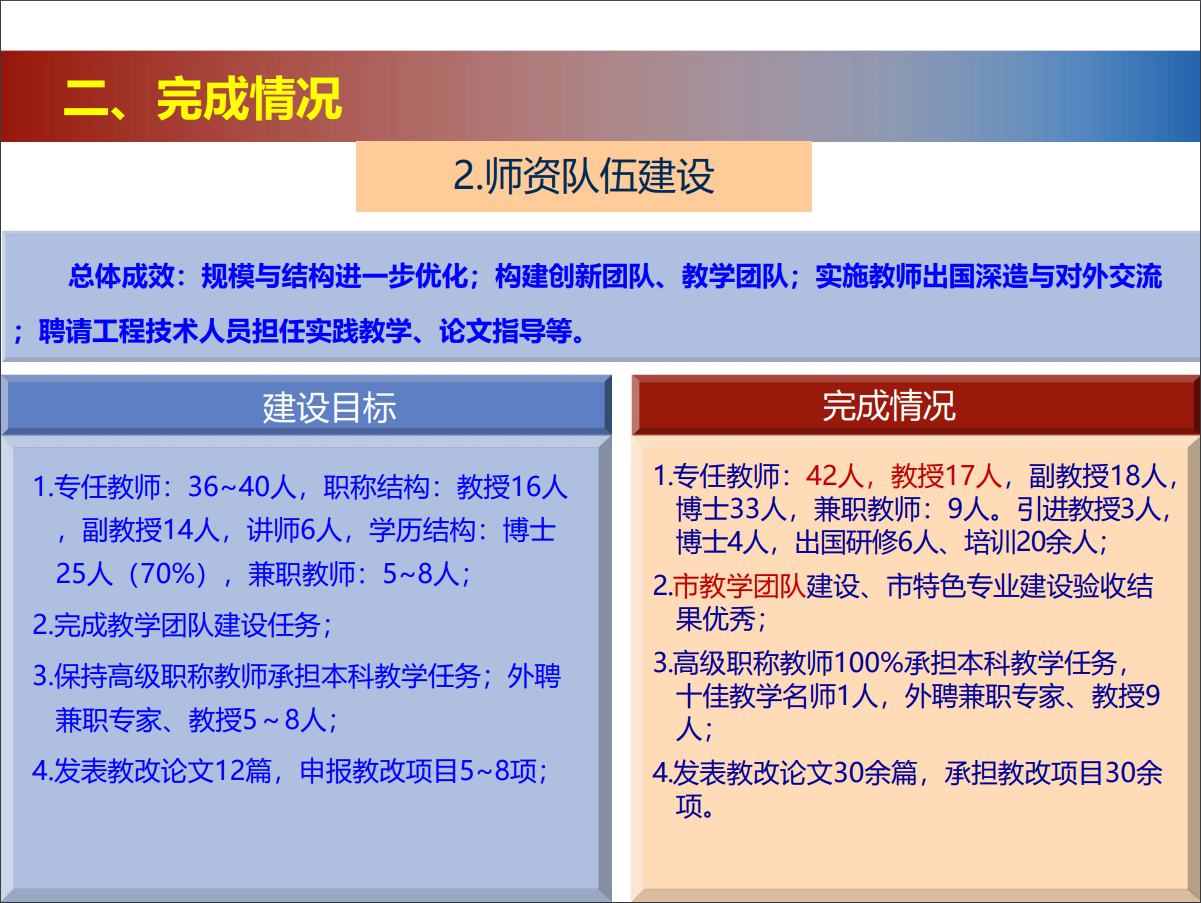 二、完成情况

2.师资队伍建设

总体成效：规模与结构进一步优化；构建创新团队、教学团队；实施教师出国深造与对外交流；聘请工程技术人员担任实践教学、论文指导等。

建设目标

1.专任教师：36~40人，职称结构：教授16人，副教授14人，讲师6人，学历结构：博士25人（70%），兼职教师：5~8人；

2.完成教学团队建设任务；

3.保持高级职称教师承担本科教学任务；外聘兼职专家、教授5～8人；

4.发表教改论文12篇，申报教改项目5~8项；

完成情况

1.专任教师：42人，教授17人，副教授18人，博士33人，兼职教师：9人。引进教授3人，博士4人，出国研修6人、培训20余人；

2.市教学团队建设、市特色专业建设验收结果优秀；

3.高级职称教师100%承担本科教学任务，十佳教学名师1人，外聘兼职专家、教授9人；

4.发表教改论文30余篇，承担教改项目30余项。